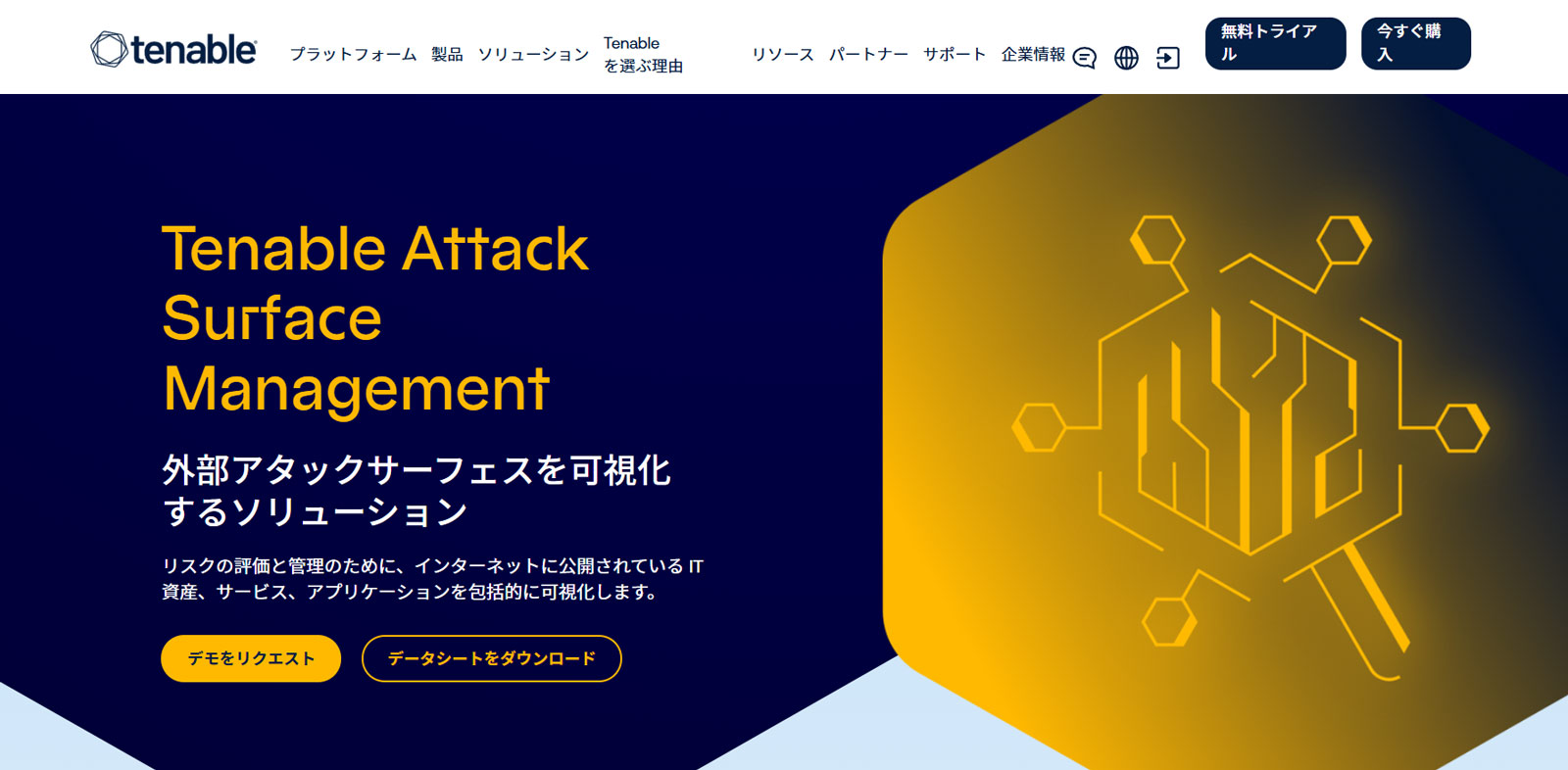 tenable

プラットフォーム 製品 ソリューション Tenable を選ぶ理由 リソース パートナー サポート 企業情報

無料トライアル

今すぐ購入

Tenable Attack Surface Management

外部アタックサーフェスを可視化するソリューション

リスクの評価と管理のために、インターネットに公開されている IT 資産、サービス、アプリケーションを包括的に可視化します。

デモをリクエスト

データシートをダウンロード